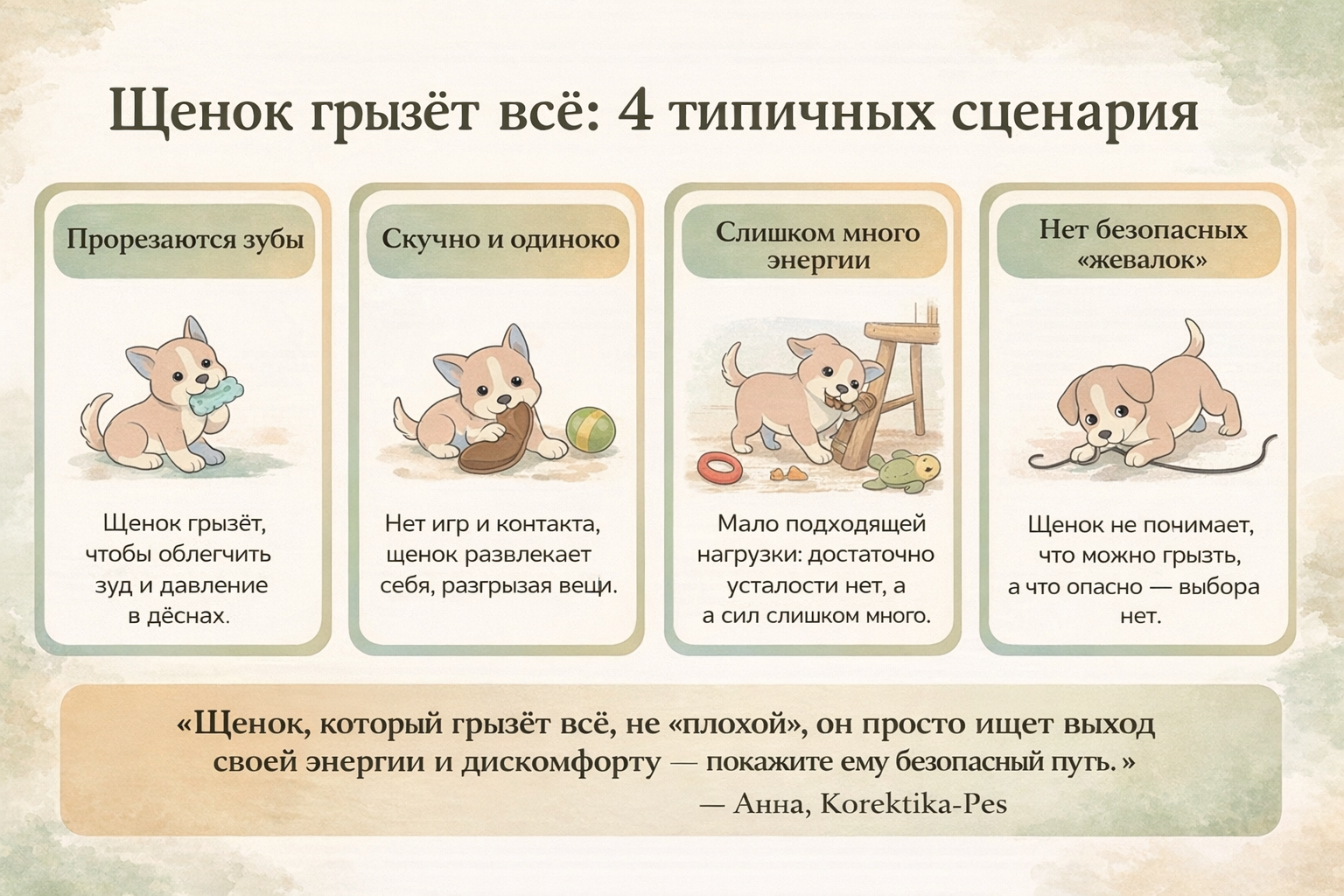 Щенок грызёт всё: 4 типичных сценария

Прорезаются зубы

Щенок грызёт, чтобы облегчить зуд и давление в дёснах.

Скучно и одиноко

Нет игр и контакта, щенок развлекает себя, разгрызая вещи.

Слишком много энергии

Мало подходящей нагрузки: достаточно усталости нет, а а сил слишком много.

Нет безопасных «жевалок»

Щенок не понимает, что можно грызть, а что опасно — выбора нет.

«Щенок, который грызёт всё, не «плохой», он просто ищет выход своей энергии и дискомфорту — покажите ему безопасный путь.»
— Анна, Korektika-Pes